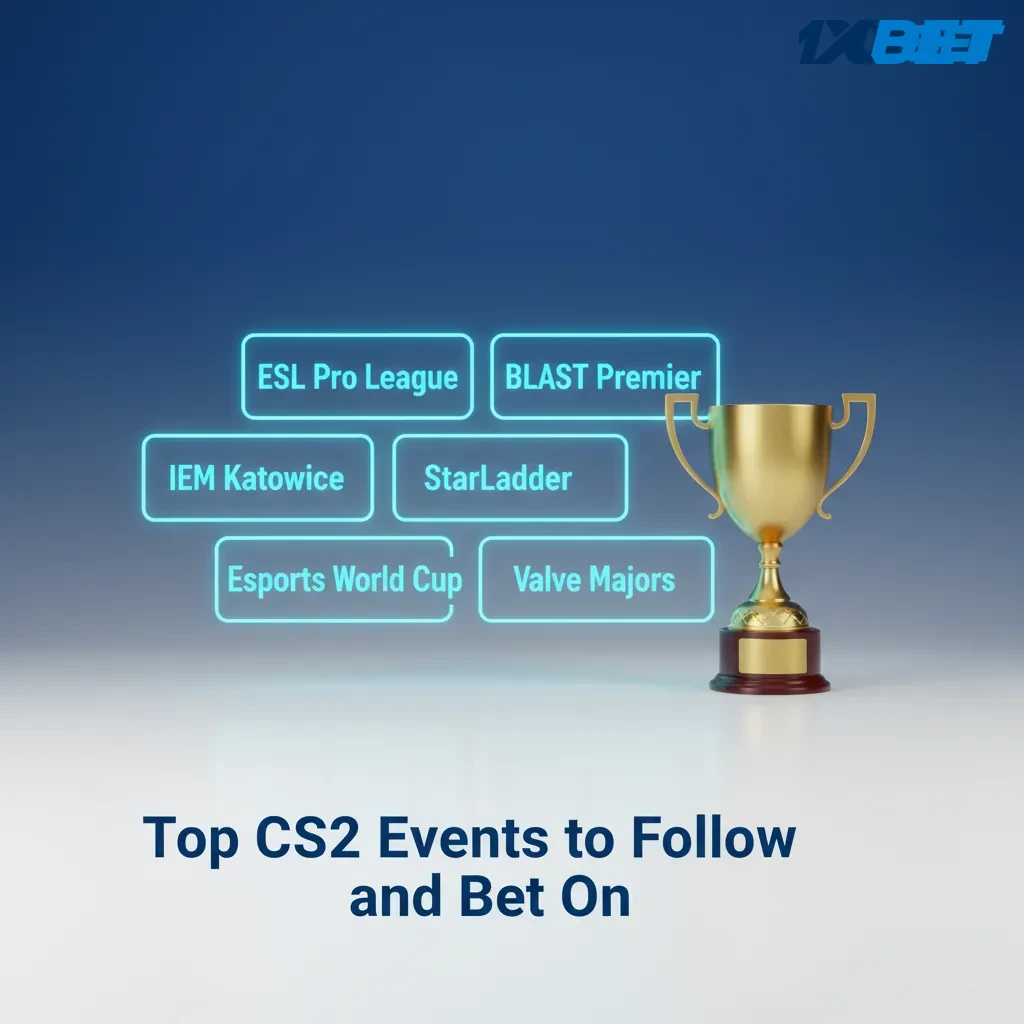 1XBET

ESL Pro League

BLAST Premier

IEM Katowice

StarLadder

Esports World Cup

Valve Majors

Top CS2 Events to Follow and Bet On